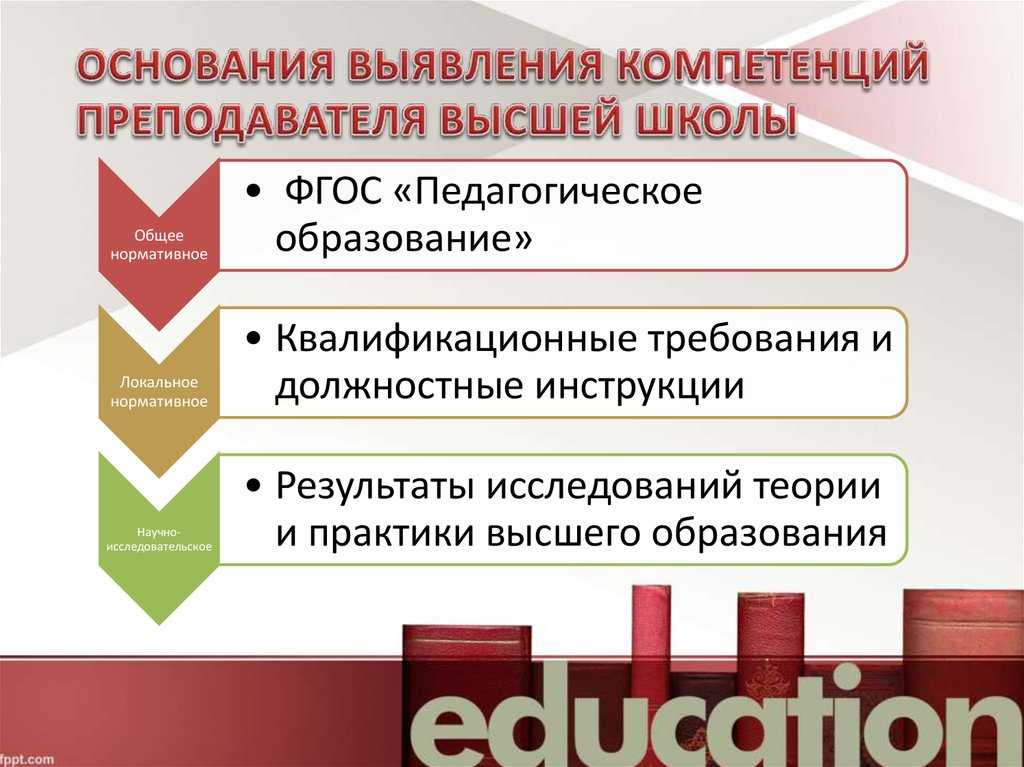 ОСНОВАНИЯ ВЫЯВЛЕНИЯ КОМПЕТЕНЦИЙ ПРЕПОДАВАТЕЛЯ ВЫСШЕЙ ШКОЛЫ

Общее нормативное

• ФГОС «Педагогическое образование»

Локальное нормативное

• Квалификационные требования и должностные инструкции

Научно-исследовательское

• Результаты исследований теории и практики высшего образования

education

fppt.com